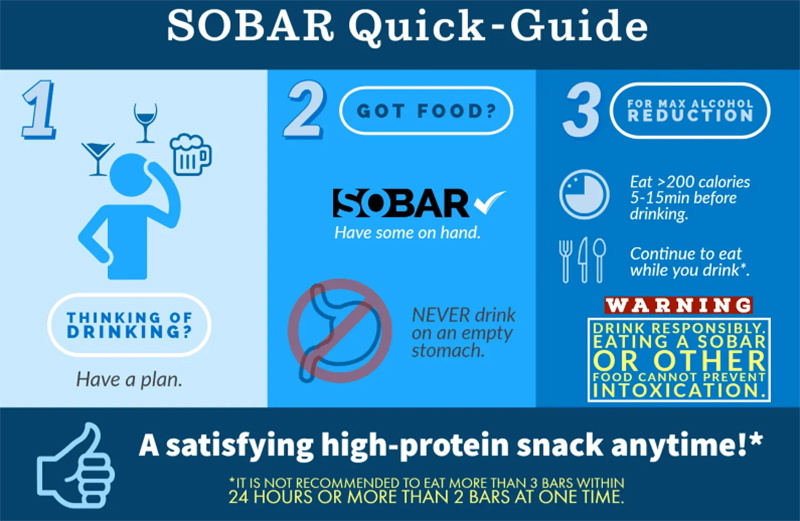 SOBAR Quick-Guide

1

THINKING OF DRINKING?

Have a plan.

2

GOT FOOD?

SOBAR

Have some on hand.

NEVER drink on an empty stomach.

3

FOR MAX ALCOHOL REDUCTION

Eat >200 calories 5-15min before drinking.

Continue to eat while you drink*.

WARNING

DRINK RESPONSIBLY. EATING A SOBAR OR OTHER FOOD CANNOT PREVENT INTOXICATION.

A satisfying high-protein snack anytime!*

*IT IS NOT RECOMMENDED TO EAT MORE THAN 3 BARS WITHIN 24 HOURS OR MORE THAN 2 BARS AT ONE TIME.